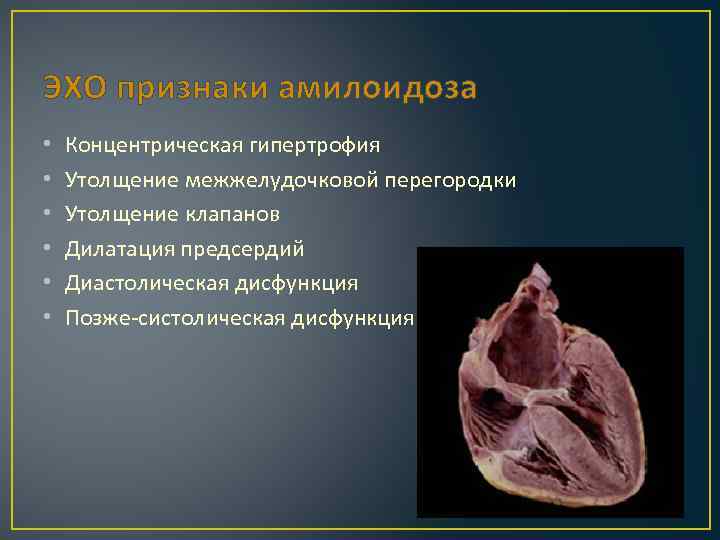 ЭХО признаки амилоидоза

• Концентрическая гипертрофия
• Утолщение межжелудочковой перегородки
• Утолщение клапанов
• Дилатация предсердий
• Диастолическая дисфункция
• Позже-систолическая дисфункция